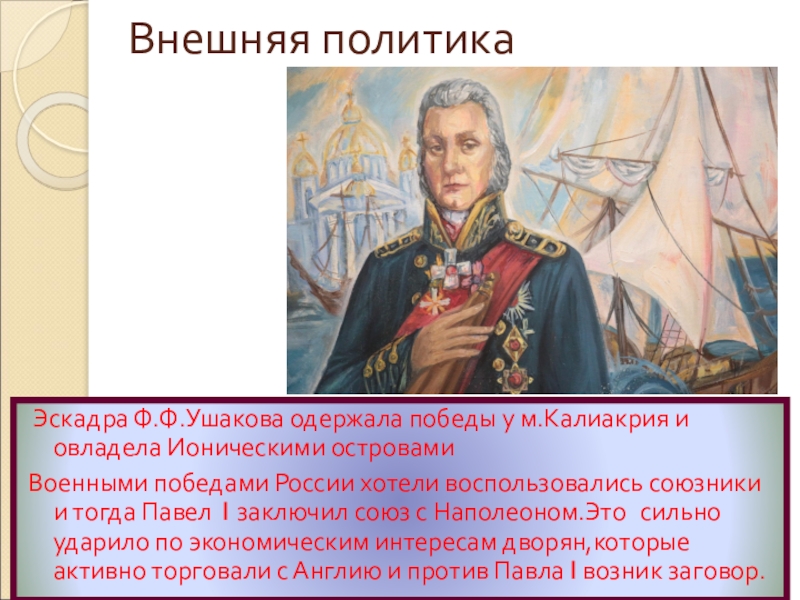 Внешняя политика

Эскадра Ф.Ф.Ушакова одержала победы у м.Калиакрия и овладела Ионическими островами

Военными победами России хотели воспользовались союзники и тогда Павел I заключил союз с Наполеоном.Это сильно ударило по экономическим интересам дворян,которые активно торговали с Англию и против Павла I возник заговор.